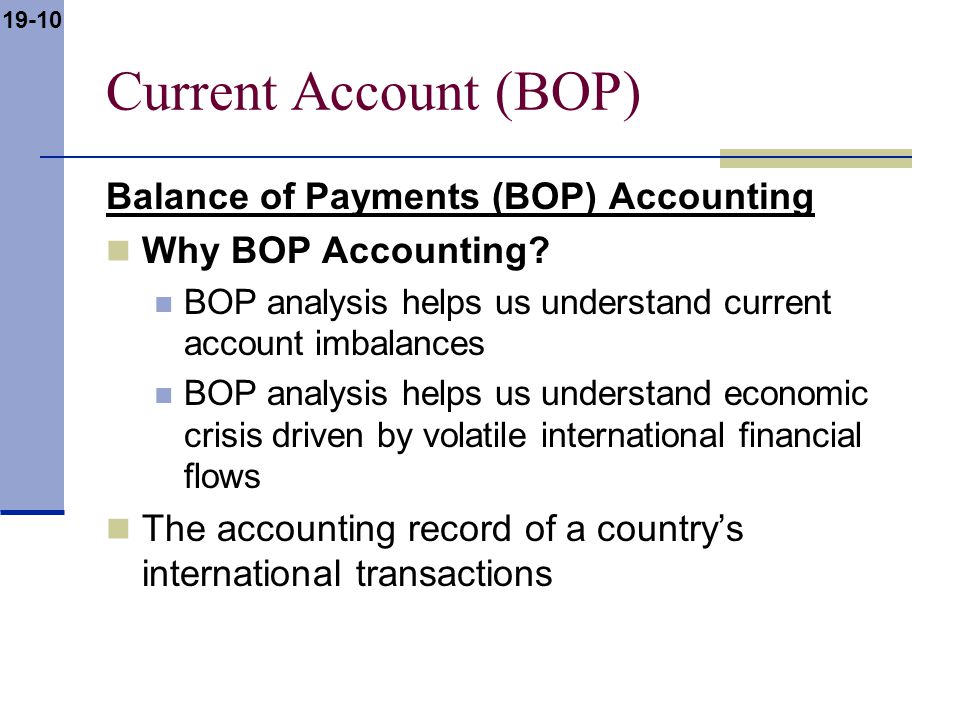 19-10

Current Account (BOP)

Balance of Payments (BOP) Accounting

Why BOP Accounting?

BOP analysis helps us understand current account imbalances

BOP analysis helps us understand economic crisis driven by volatile international financial flows

The accounting record of a country's international transactions